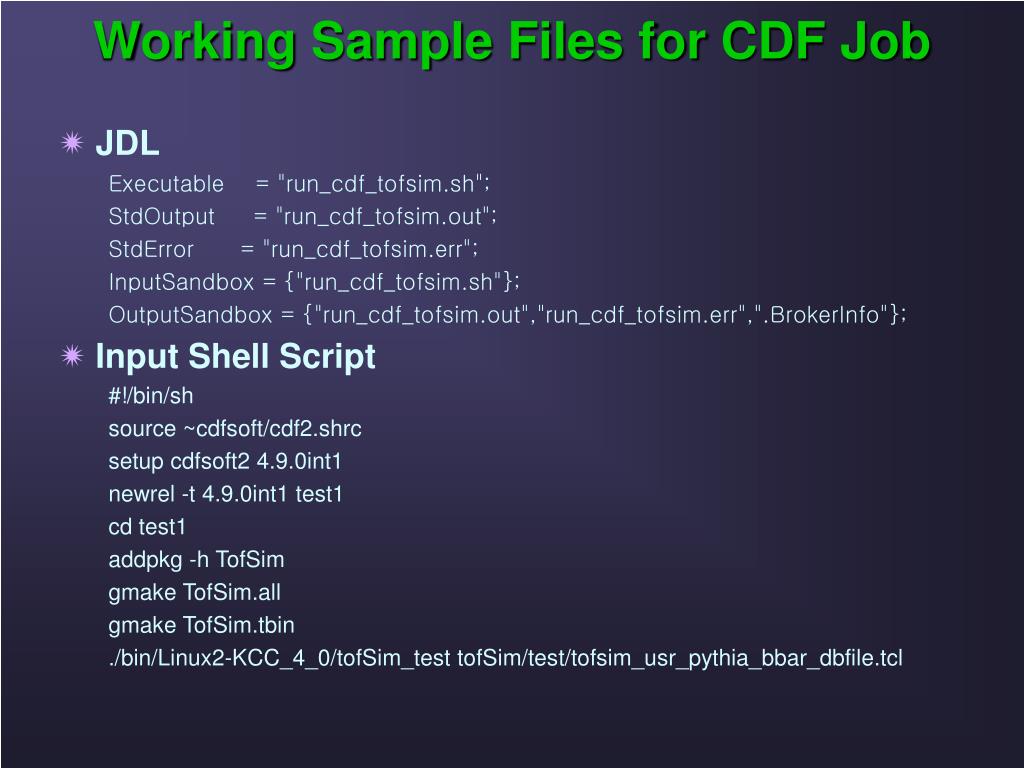 Working Sample Files for CDF Job

JDL

Executable = "run_cdf_tofsim.sh";
StdOutput = "run_cdf_tofsim.out";
StdError = "run_cdf_tofsim.err";
InputSandbox = {"run_cdf_tofsim.sh"};
OutputSandbox = {"run_cdf_tofsim.out","run_cdf_tofsim.err",".BrokerInfo"};

Input Shell Script

#!/bin/sh
source ~cdfsoft/cdf2.shrc
setup cdfsoft2 4.9.0int1
newrel -t 4.9.0int1 test1
cd test1
addpkg -h TofSim
gmake TofSim.all
gmake TofSim.tbin
./bin/Linux2-KCC_4_0/tofSim_test tofSim/test/tofsim_usr_pythia_bbar_dbfile.tcl